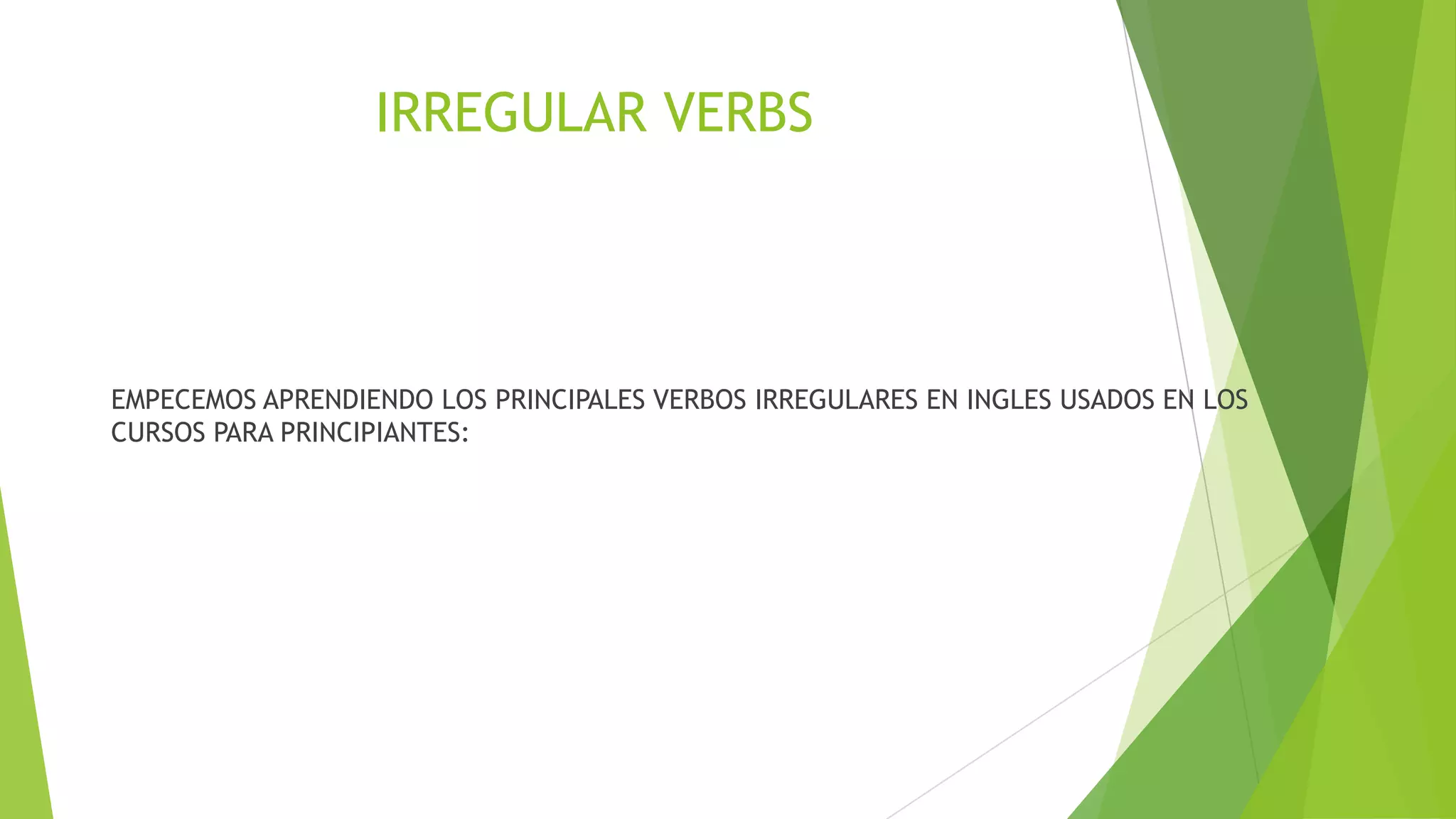 IRREGULAR VERBS

EMPECEMOS APRENDIENDO LOS PRINCIPALES VERBOS IRREGULARES EN INGLES USADOS EN LOS CURSOS PARA PRINCIPIANTES: